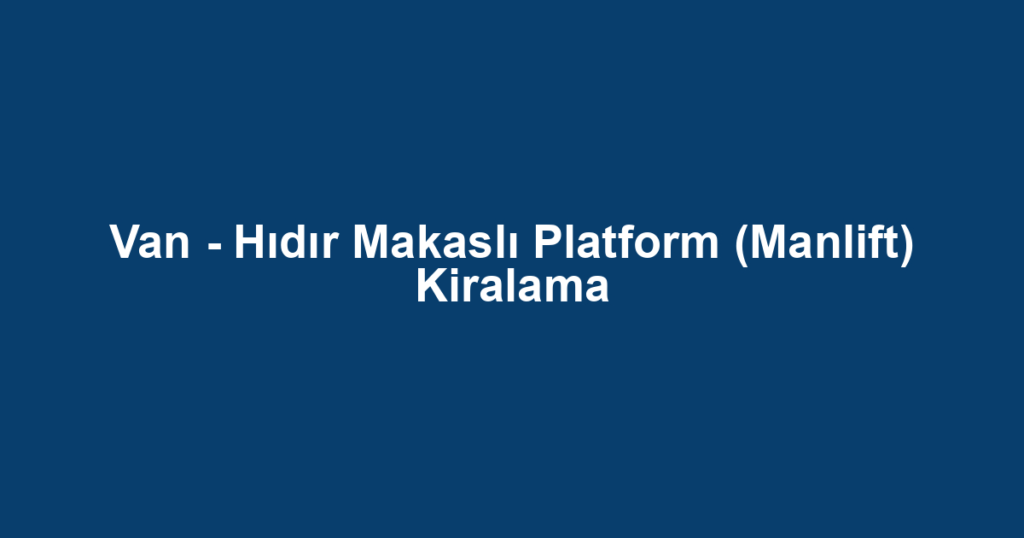 Van - Hıdır Makaslı Platform (Manlift) Kiralama